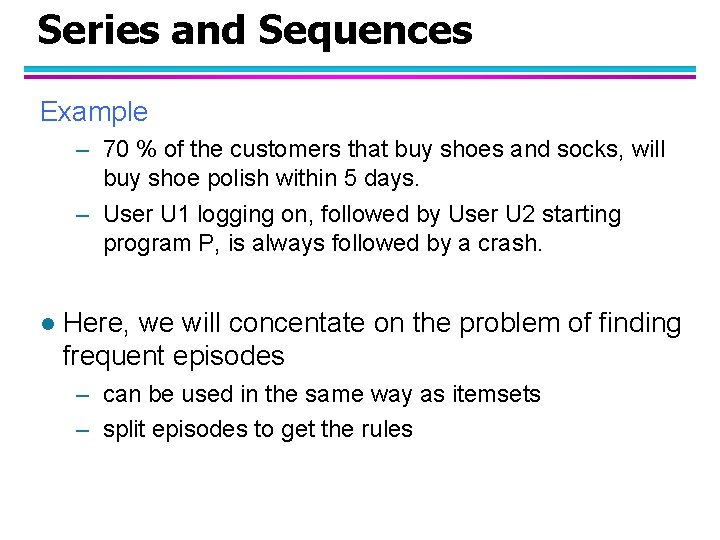 Series and Sequences

Example

– 70 % of the customers that buy shoes and socks, will buy shoe polish within 5 days.

– User U1 logging on, followed by User U2 starting program P, is always followed by a crash.

● Here, we will concentate on the problem of finding frequent episodes

– can be used in the same way as itemsets

– split episodes to get the rules